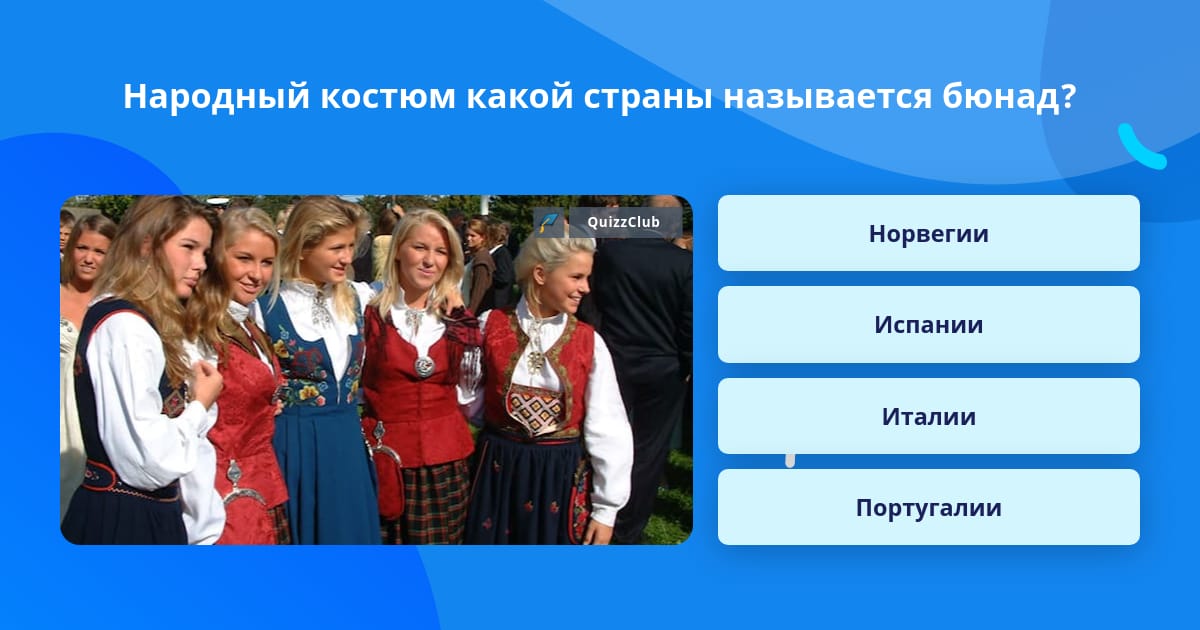 Народный костюм какой страны называется бюнад?

QuizzClub

Норвегии

Испании

Италии

Португалии